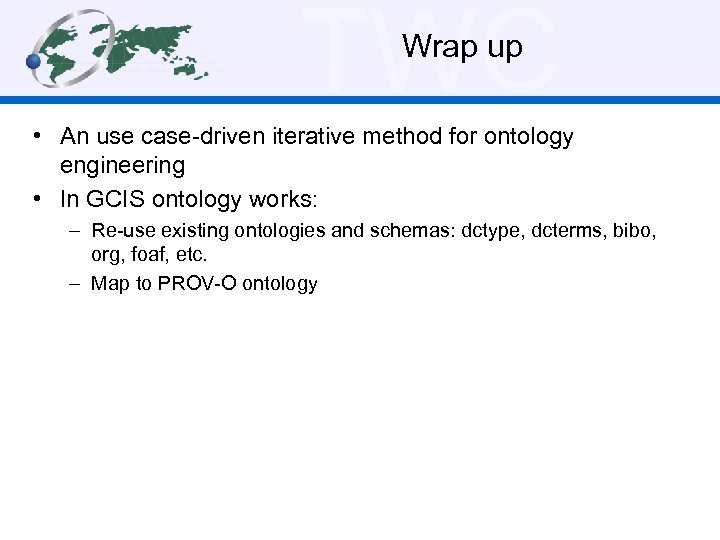 TWC

Wrap up

• An use case-driven iterative method for ontology engineering
• In GCIS ontology works:
– Re-use existing ontologies and schemas: dctype, dcterms, bibo, org, foaf, etc.
– Map to PROV-O ontology